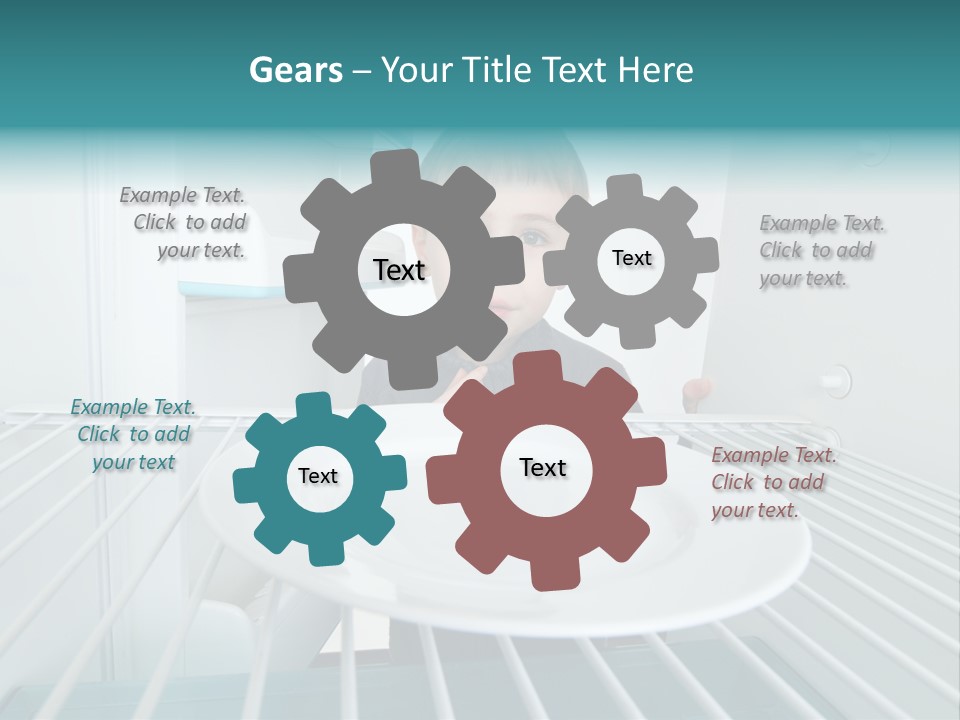 Gears – Your Title Text Here

Example Text. Click to add your text.

Text

Text

Example Text. Click to add your text.

Example Text. Click to add your text

Text

Text

Example Text. Click to add your text.